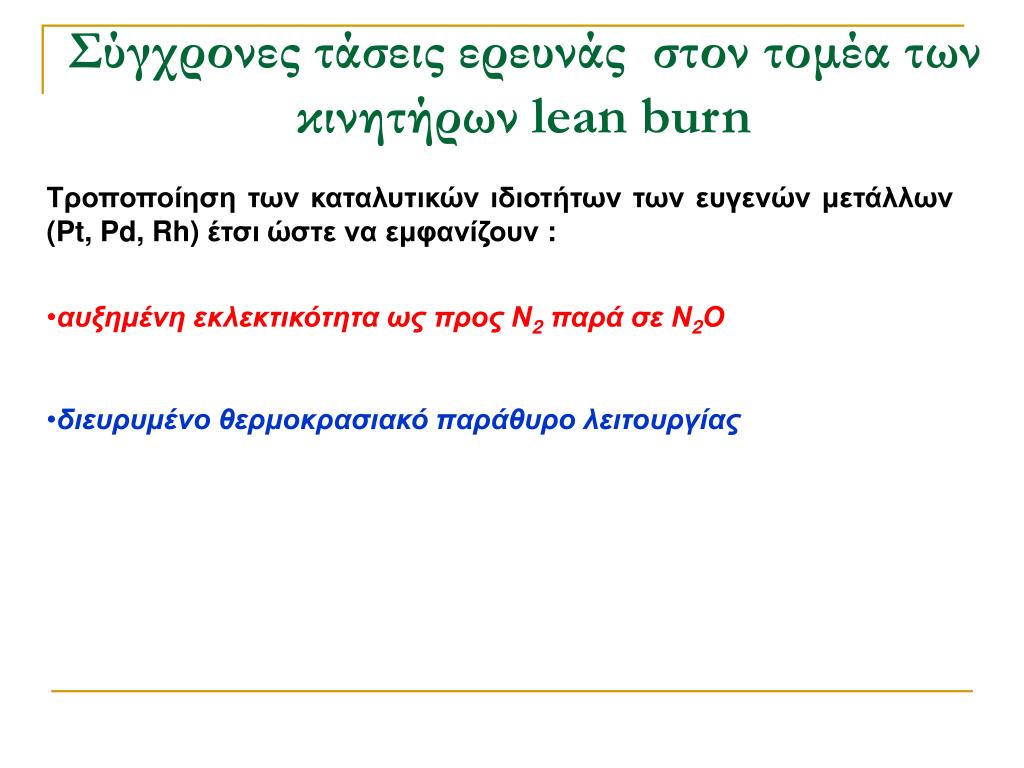 Σύγχρονες τάσεις ερευνάς στον τομέα των κινητήρων lean burn

Τροποποίηση των καταλυτικών ιδιοτήτων των ευγενών μετάλλων (Pt, Pd, Rh) έτσι ώστε να εμφανίζουν :

•αυξημένη εκλεκτικότητα ως προς $N_2$ παρά σε $N_2O$

•διευρυμένο θερμοκρασιακό παράθυρο λειτουργίας